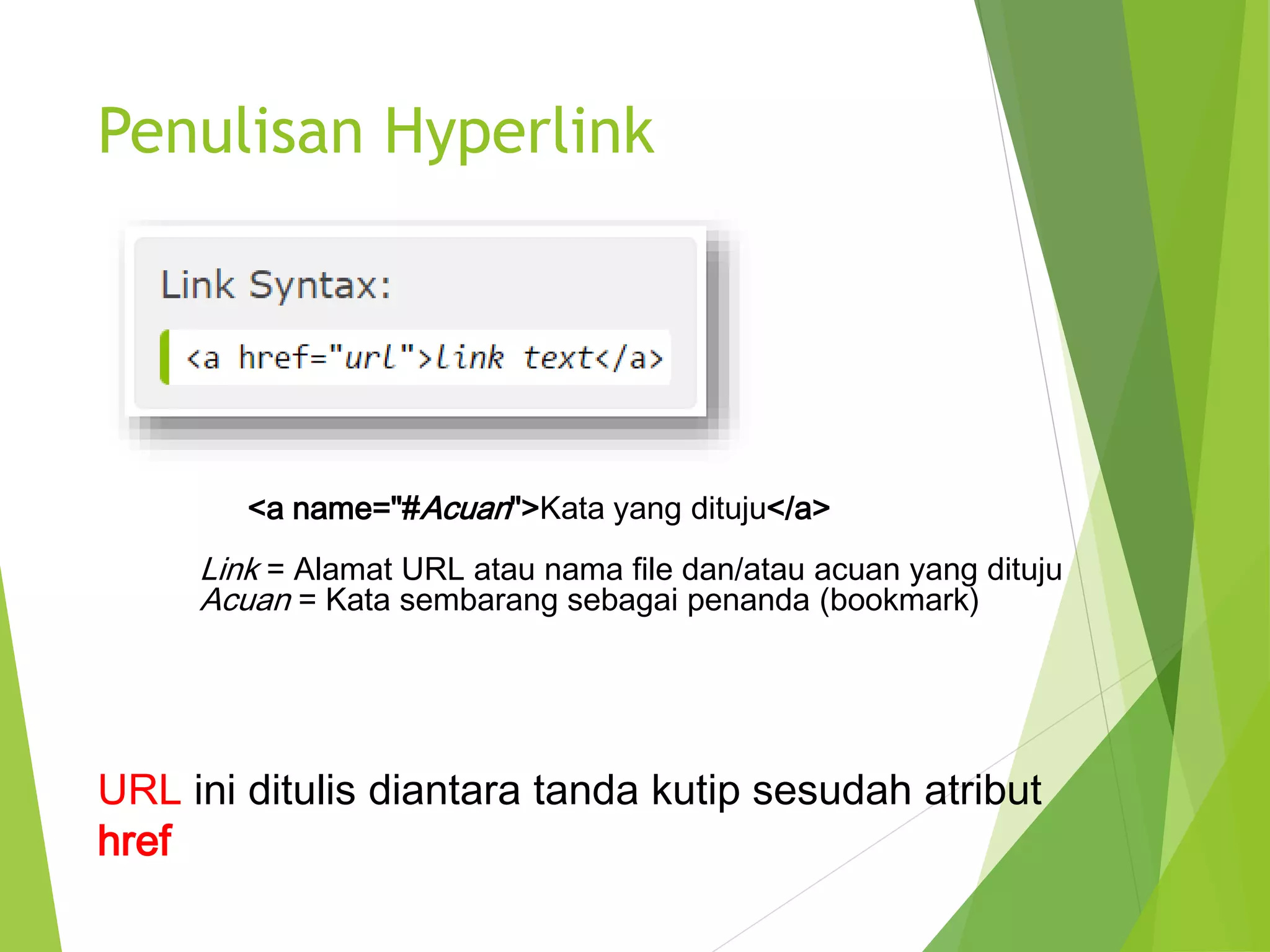 Penulisan Hyperlink

Link Syntax:

<a href="url">link text</a>

<a name="#Acuan">Kata yang dituju</a>

Link = Alamat URL atau nama file dan/atau acuan yang dituju
Acuan = Kata sembarang sebagai penanda (bookmark)

URL ini ditulis diantara tanda kutip sesudah atribut href